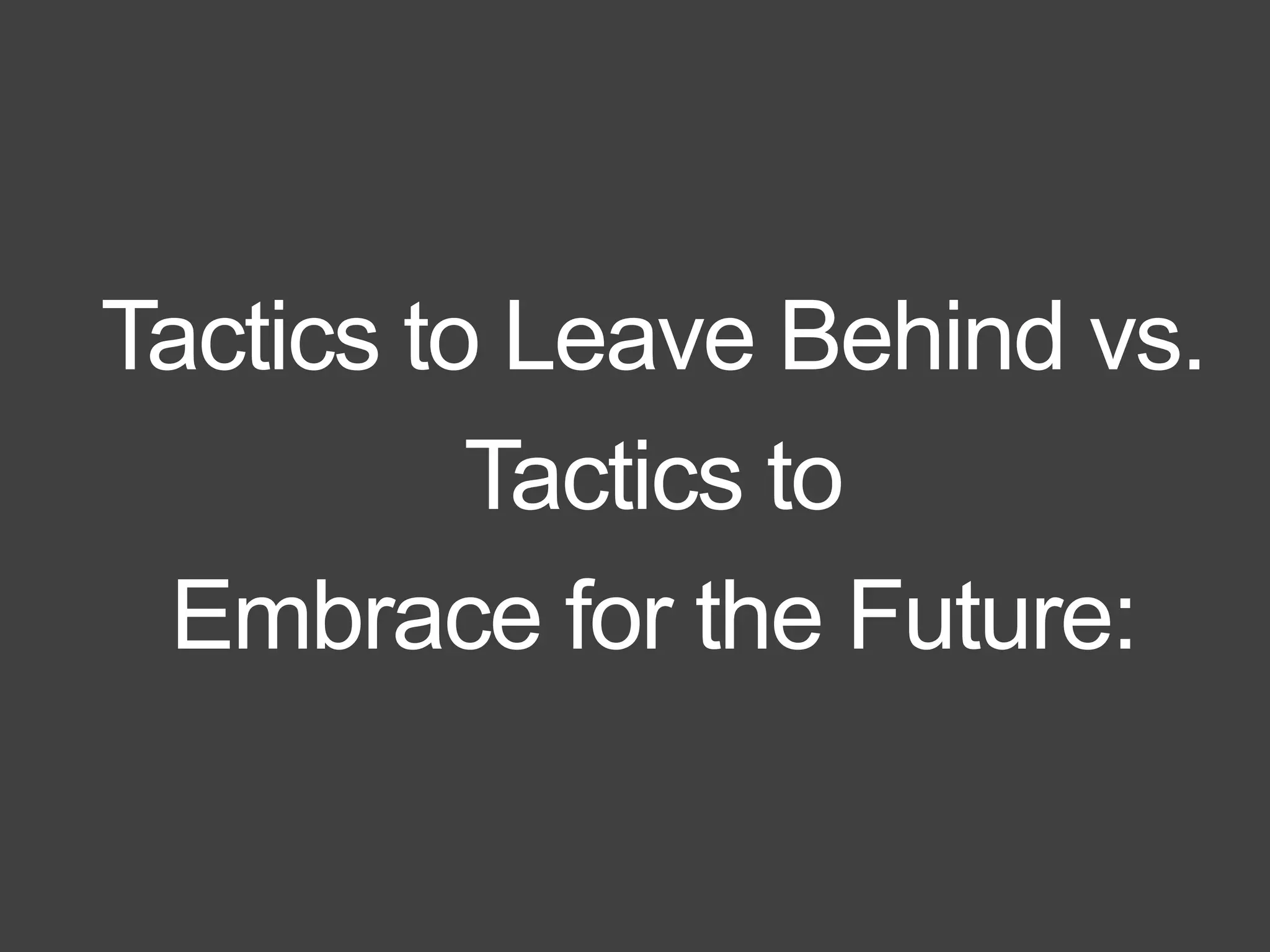 Tactics to Leave Behind vs.
Tactics to
Embrace for the Future: